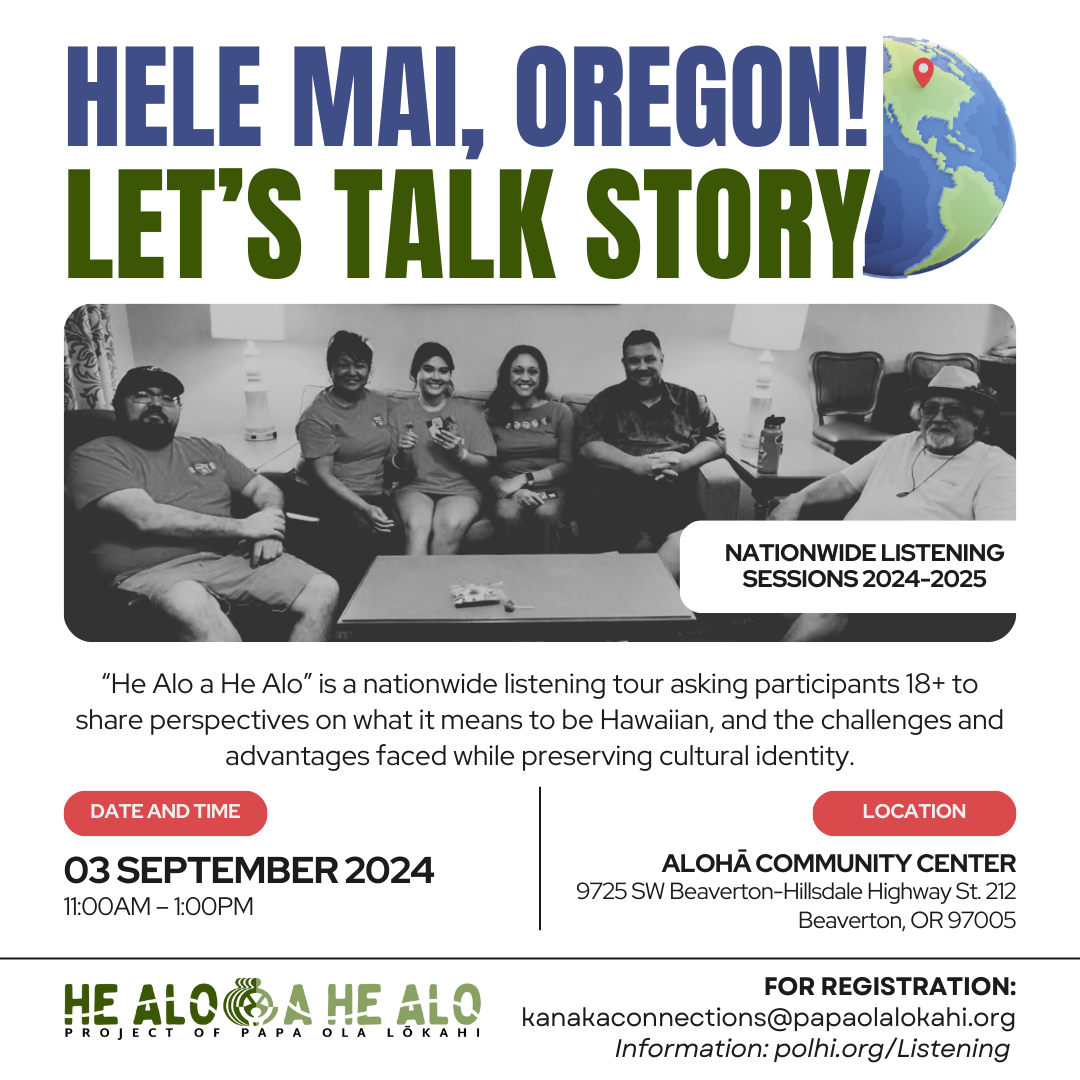 HELE MAI, OREGON!
LET'S TALK STORY

NATIONWIDE LISTENING SESSIONS 2024-2025

"He Alo a He Alo" is a nationwide listening tour asking participants 18+ to share perspectives on what it means to be Hawaiian, and the challenges and advantages faced while preserving cultural identity.

DATE AND TIME

03 SEPTEMBER 2024
11:00AM – 1:00PM

LOCATION

ALOHĀ COMMUNITY CENTER
9725 SW Beaverton-Hillsdale Highway St. 212
Beaverton, OR 97005

HE ALO A HE ALO
PROJECT OF PAPA OLA LŌKAHI

FOR REGISTRATION:
kanakaconnections@papaolalokahi.org
Information: polhi.org/Listening